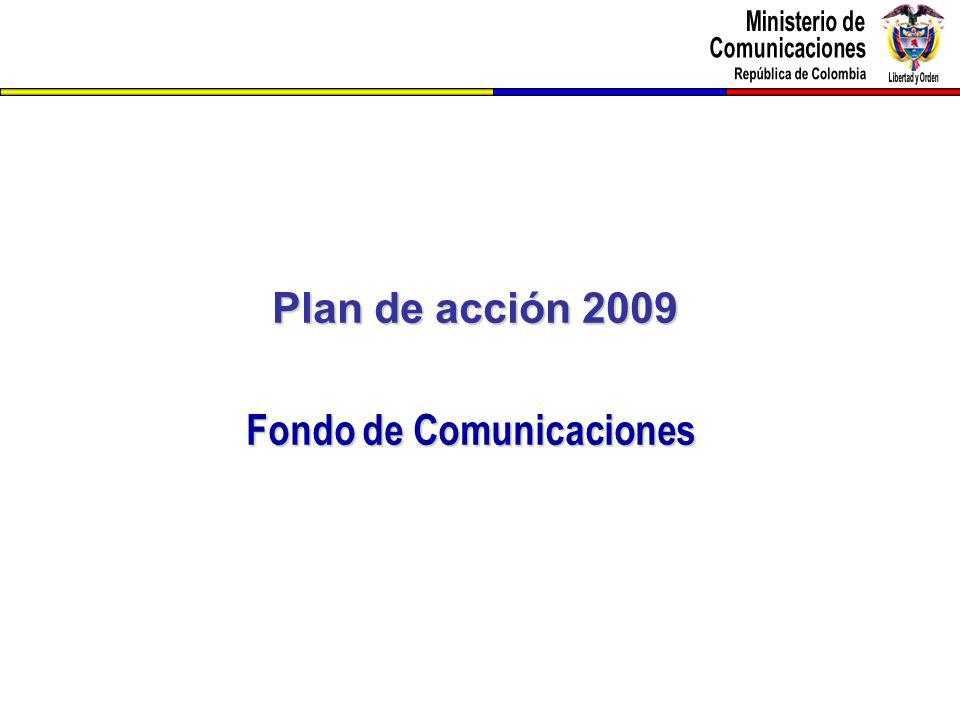 Ministerio de Comunicaciones
República de Colombia

Libertad y Orden

Plan de acción 2009

Fondo de Comunicaciones